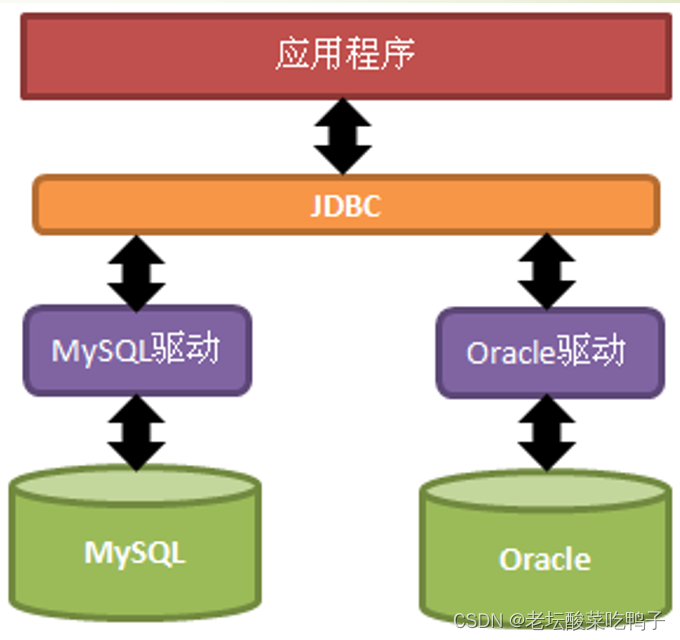 应用程序

JDBC

MySQL驱动

Oracle驱动

MySQL

Oracle

CSDN @老坛酸菜吃鸭子